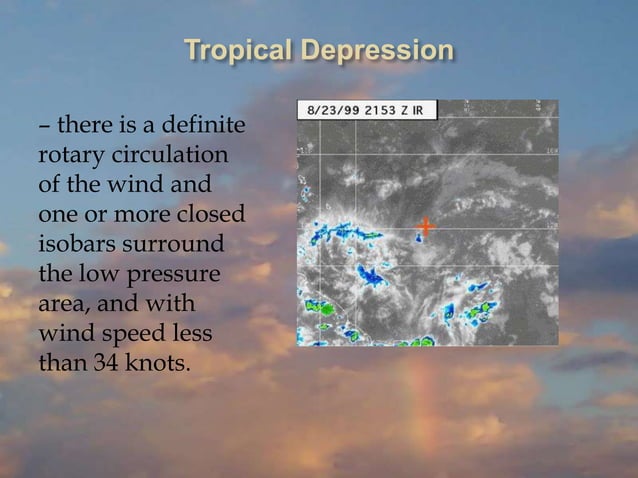 Tropical Depression

– there is a definite rotary circulation of the wind and one or more closed isobars surround the low pressure area, and with wind speed less than 34 knots.

8/23/99 2153 Z IR